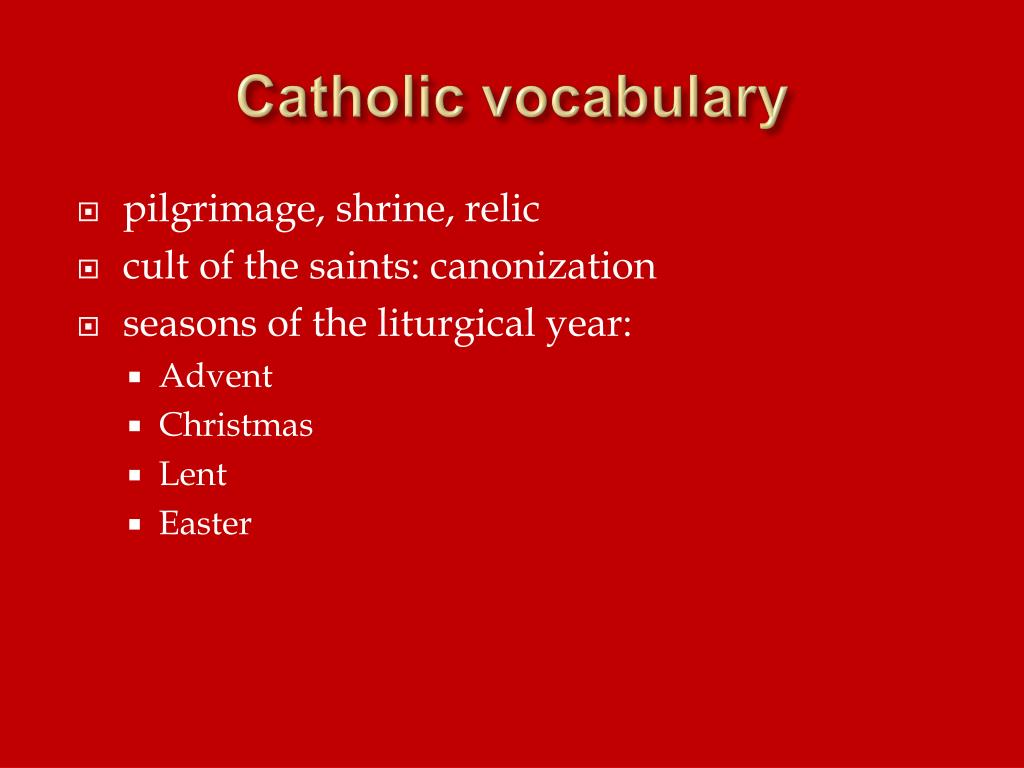 Catholic vocabulary

- pilgrimage, shrine, relic
- cult of the saints: canonization
- seasons of the liturgical year:
  - Advent
  - Christmas
  - Lent
  - Easter